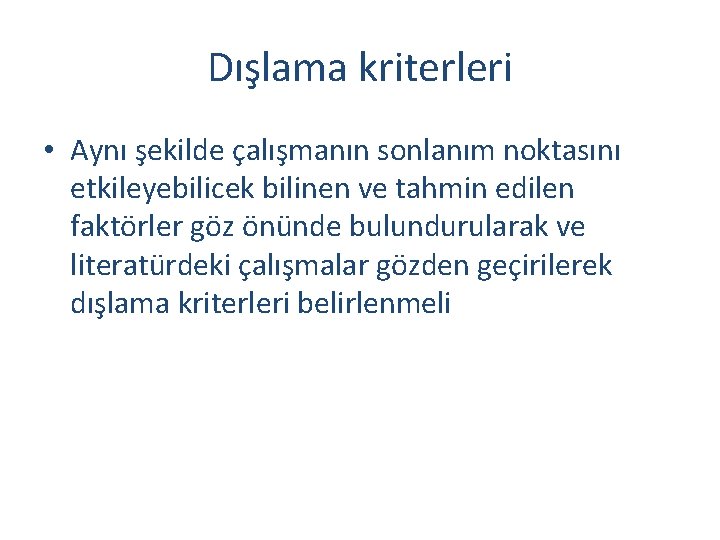 Dışlama kriterleri

• Aynı şekilde çalışmanın sonlanım noktasını etkileyebilicek bilinen ve tahmin edilen faktörler göz önünde bulundurularak ve literatürdeki çalışmalar gözden geçirilerek dışlama kriterleri belirlenmeli